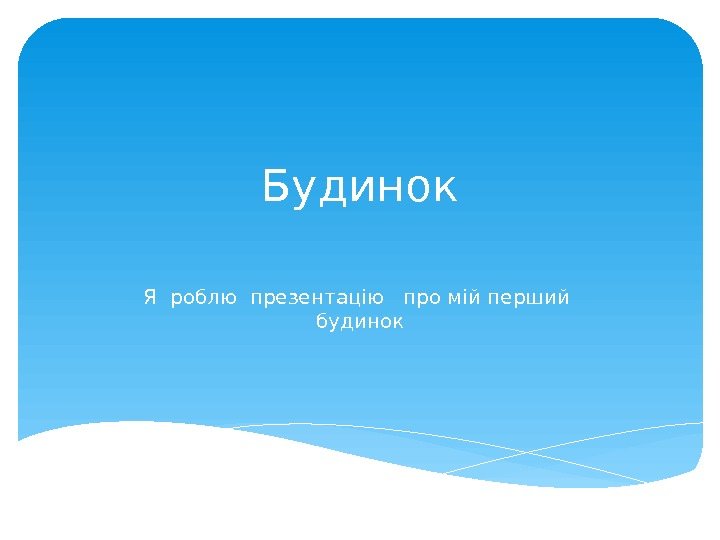 Будинок

Я роблю презентацію про мій перший будинок